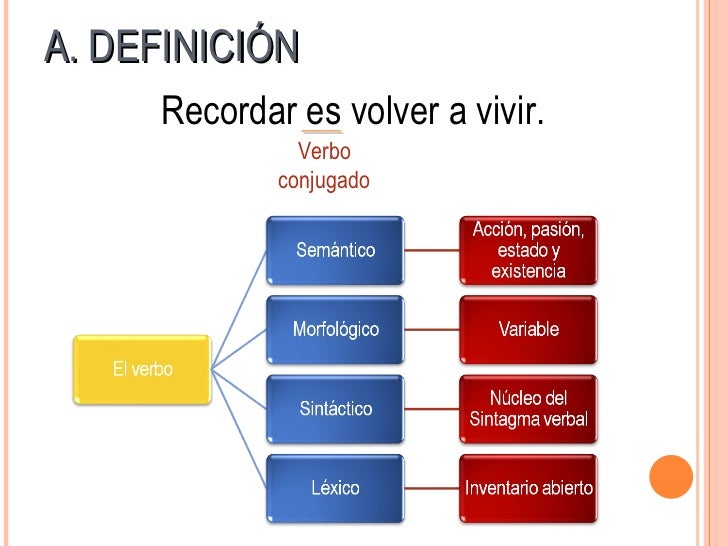 A. DEFINICIÓN

Recordar es volver a vivir.

Verbo conjugado

El verbo

Semántico

Acción, pasión, estado y existencia

Morfológico

Variable

Sintáctico

Núcleo del Sintagma verbal

Léxico

Inventario abierto